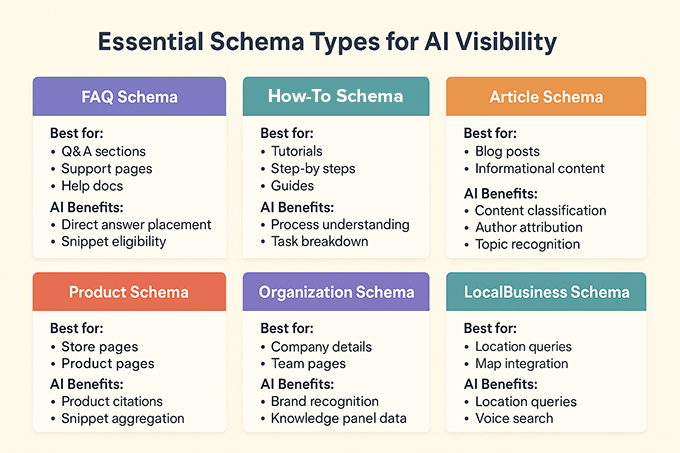 Essential Schema Types for AI Visibility

FAQ Schema

Best for:
• Q&A sections
• Support pages
• Help docs

AI Benefits:
• Direct answer placement
• Snippet eligibility

How-To Schema

Best for:
• Tutorials
• Step-by steps
• Guides

AI Benefits:
• Process understanding
• Task breakdown

Article Schema

Best for:
• Blog posts
• Informational content

AI Benefits:
• Content classification
• Author attribution
• Topic recognition

Product Schema

Best for:
• Store pages
• Product pages

AI Benefits:
• Product citations
• Snippet aggregation

Organization Schema

Best for:
• Company details
• Team pages

AI Benefits:
• Brand recognition
• Knowledge panel data

LocalBusiness Schema

Best for:
• Location queries
• Map integration

AI Benefits:
• Location queries
• Voice search